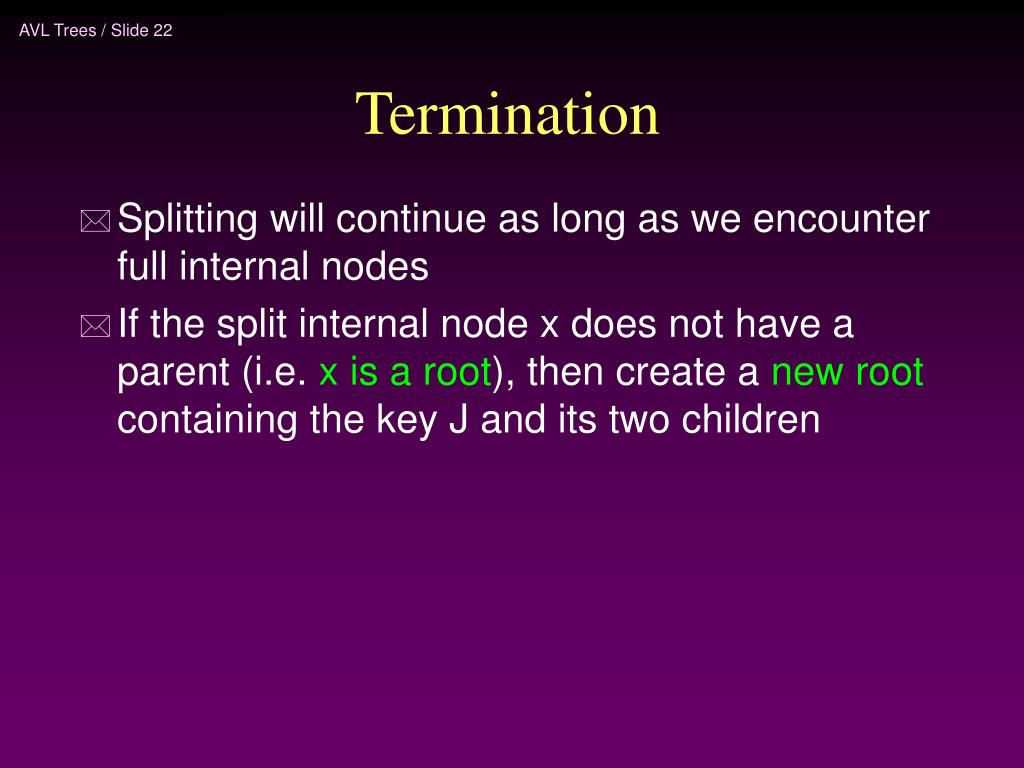 AVL Trees / Slide 22

Termination

Splitting will continue as long as we encounter full internal nodes

If the split internal node x does not have a parent (i.e. x is a root), then create a new root containing the key J and its two children